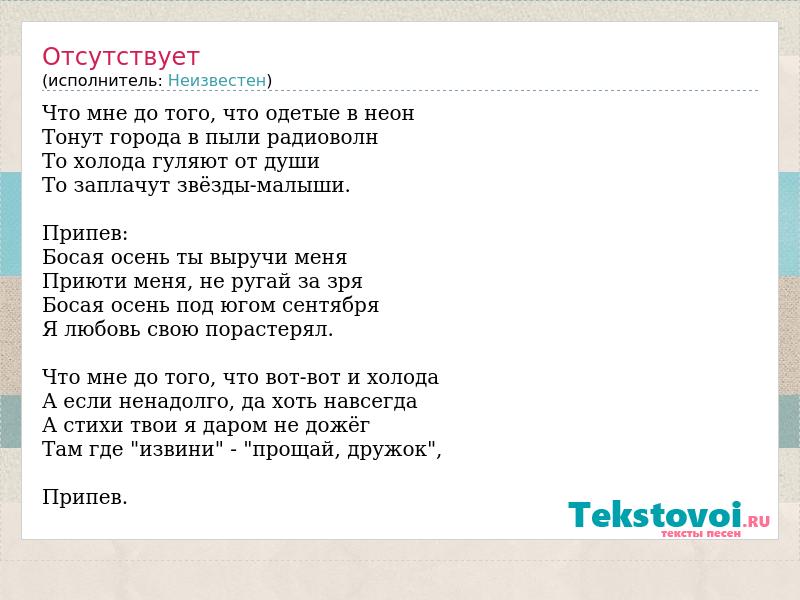 Отсутствует
(исполнитель: Неизвестен)

Что мне до того, что одетые в неон
Тонут города в пыли радиоволн
То холода гуляют от души
То заплачут звёзды-малыши.

Припев:
Босая осень ты выручи меня
Приюти меня, не ругай за зря
Босая осень под югом сентября
Я любовь свою порастерял.

Что мне до того, что вот-вот и холода
А если ненадолго, да хоть навсегда
А стихи твои я даром не дожёг
Там где "извини" - "прощай, дружок",

Припев.

Tekstovoi.RU
тексты песен